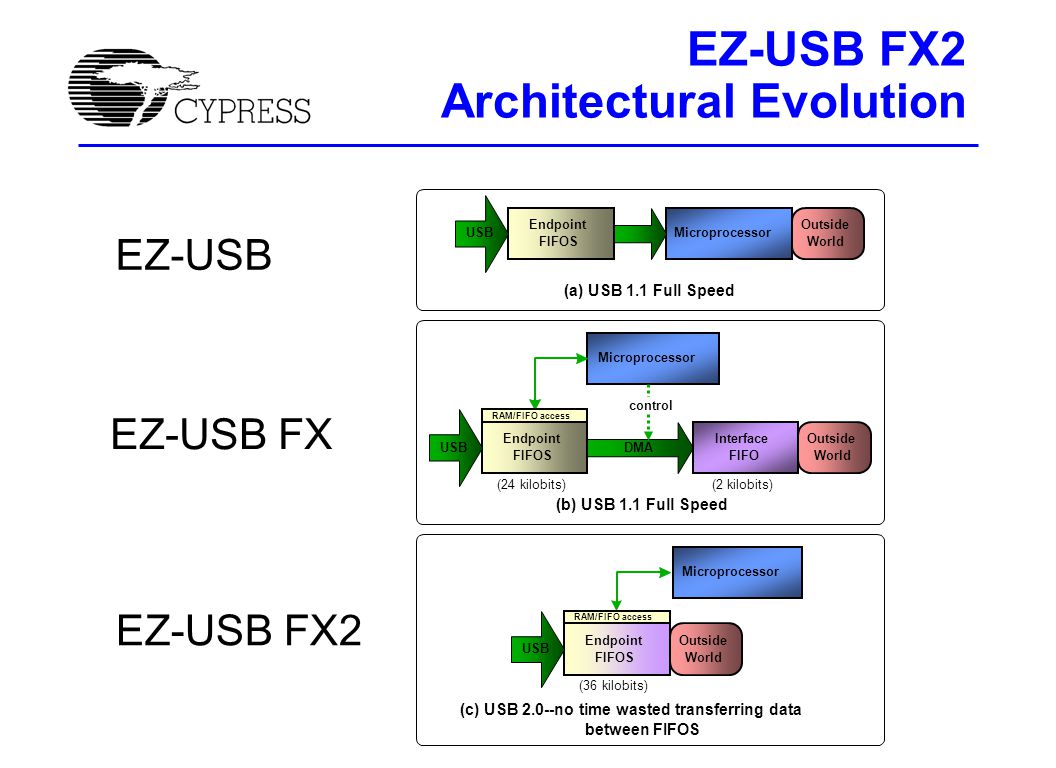 CYPRESS

EZ-USB FX2
Architectural Evolution

EZ-USB

USB
Endpoint FIFOS
Microprocessor
Outside World
(a) USB 1.1 Full Speed

EZ-USB FX

Microprocessor
control
RAM/FIFO access
USB
Endpoint FIFOS
DMA
Interface FIFO
Outside World
(24 kilobits)
(2 kilobits)
(b) USB 1.1 Full Speed

EZ-USB FX2

Microprocessor
RAM/FIFO access
USB
Endpoint FIFOS
Outside World
(36 kilobits)
(c) USB 2.0--no time wasted transferring data between FIFOS